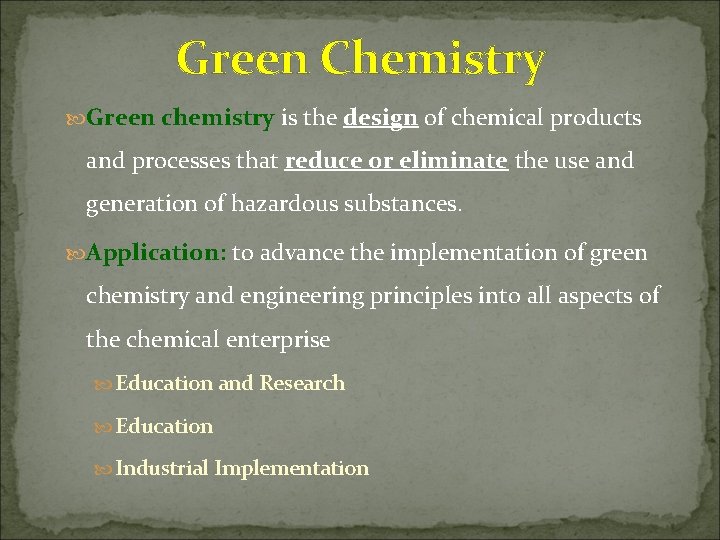 Green Chemistry

Green chemistry is the design of chemical products and processes that reduce or eliminate the use and generation of hazardous substances.

Application: to advance the implementation of green chemistry and engineering principles into all aspects of the chemical enterprise

Education and Research

Education

Industrial Implementation